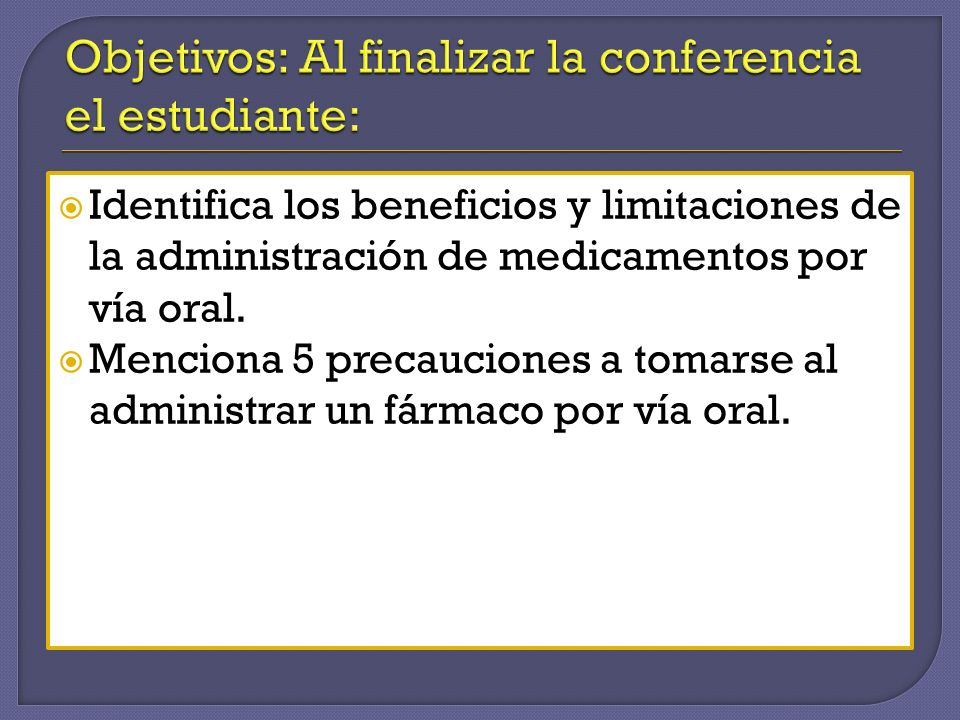 Objetivos: Al finalizar la conferencia el estudiante:

Identifica los beneficios y limitaciones de la administración de medicamentos por vía oral.

Menciona 5 precauciones a tomarse al administrar un fármaco por vía oral.